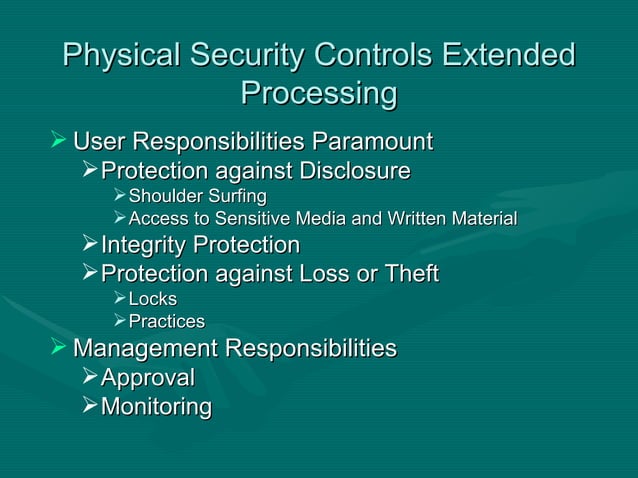 Physical Security Controls Extended Processing

➢ User Responsibilities Paramount
➢ Protection against Disclosure
➢ Shoulder Surfing
➢ Access to Sensitive Media and Written Material
➢ Integrity Protection
➢ Protection against Loss or Theft
➢ Locks
➢ Practices
➢ Management Responsibilities
➢ Approval
➢ Monitoring